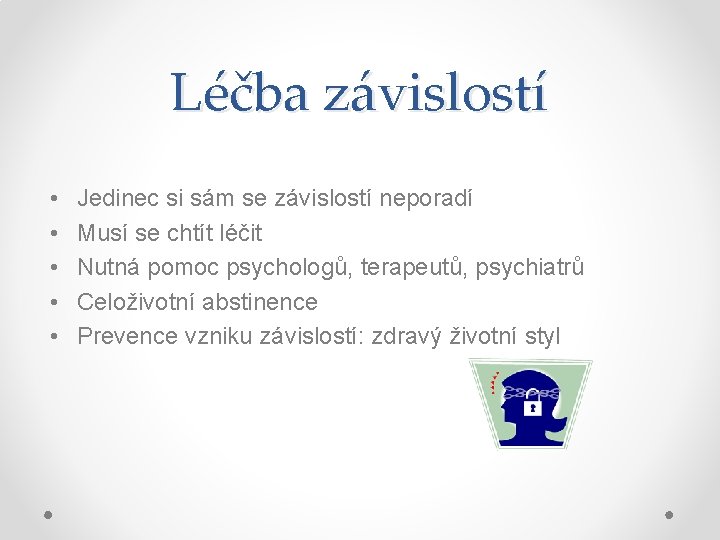 Léčba závislostí

• Jedinec si sám se závislostí neporadí
• Musí se chtít léčit
• Nutná pomoc psychologů, terapeutů, psychiatrů
• Celoživotní abstinence
• Prevence vzniku závislostí: zdravý životní styl